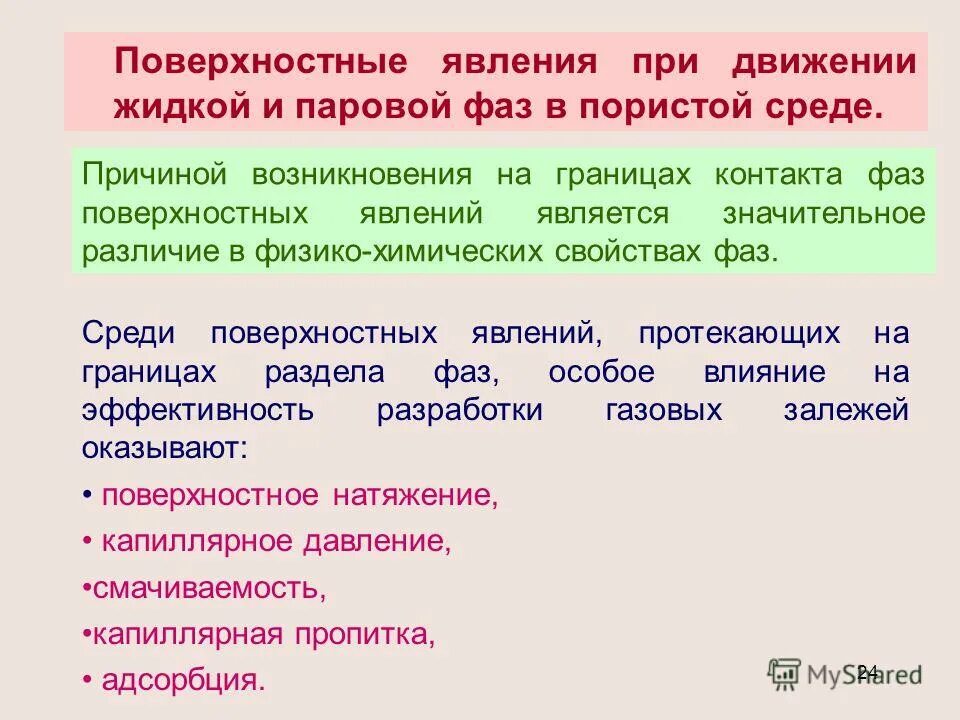 Поверхностные явления при движении жидкой и паровой фаз в пористой среде.

Причиной возникновения на границах контакта фаз поверхностных явлений является значительное различие в физико-химических свойствах фаз.

Среди поверхностных явлений, протекающих на границах раздела фаз, особое влияние на эффективность разработки газовых залежей оказывают:

• поверхностное натяжение,

• капиллярное давление,

•смачиваемость,

•капиллярная пропитка,

• адсорбция.

24

MyShared